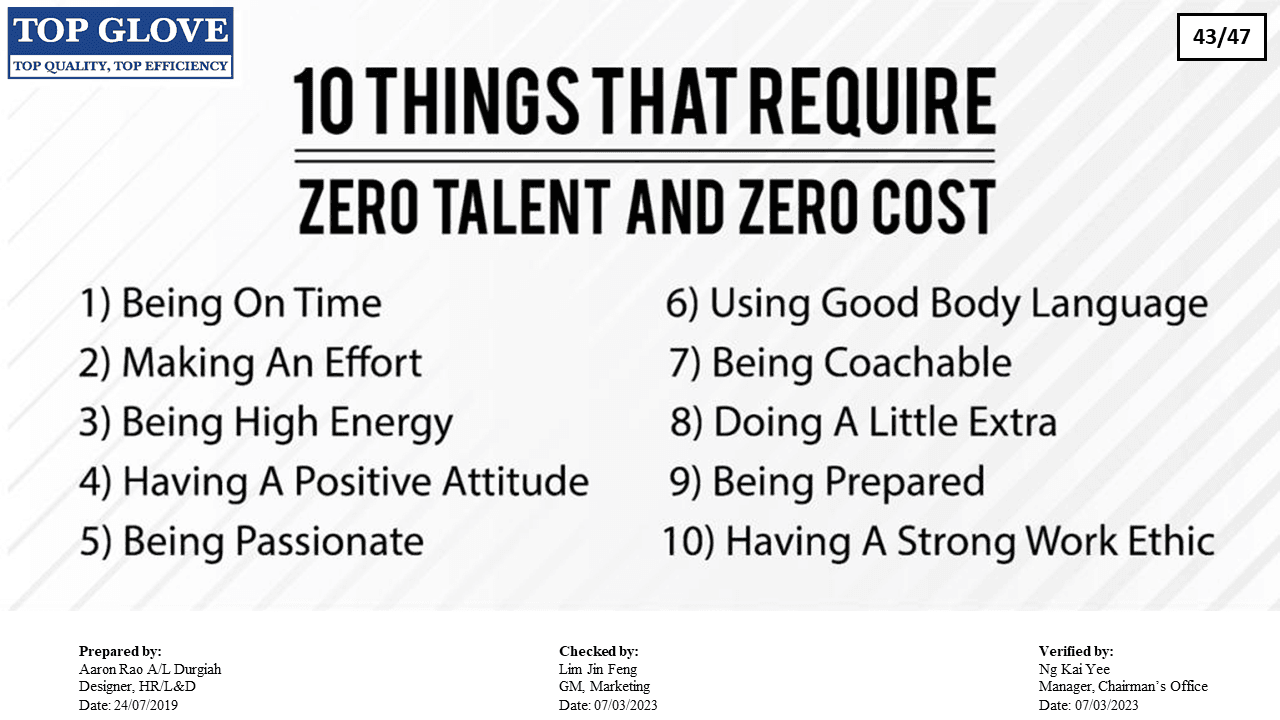 TOP GLOVE
TOP QUALITY, TOP EFFICIENCY

43/47

10 THINGS THAT REQUIRE
ZERO TALENT AND ZERO COST

1) Being On Time
2) Making An Effort
3) Being High Energy
4) Having A Positive Attitude
5) Being Passionate

6) Using Good Body Language
7) Being Coachable
8) Doing A Little Extra
9) Being Prepared
10) Having A Strong Work Ethic

Prepared by:
Aaron Rao A/L Durgiah
Designer, HR/L&D
Date: 24/07/2019

Checked by:
Lim Jin Feng
GM, Marketing
Date: 07/03/2023

Verified by:
Ng Kai Yee
Manager, Chairman's Office
Date: 07/03/2023